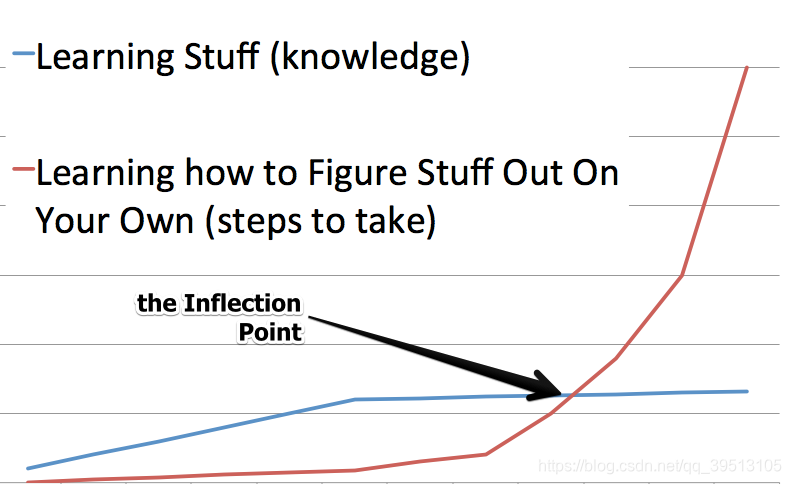 Learning Stuff (knowledge)

Learning how to Figure Stuff Out On Your Own (steps to take)

the Inflection Point

https://blog.csdn.net/qq_39513105